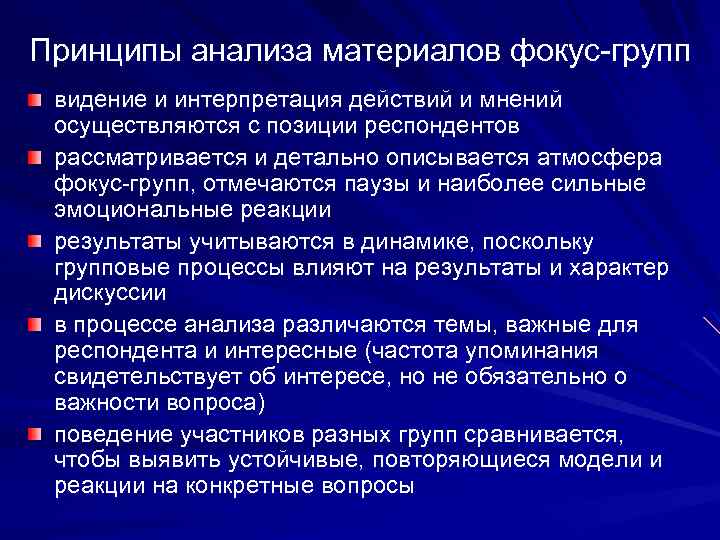 Принципы анализа материалов фокус-групп

видение и интерпретация действий и мнений осуществляются с позиции респондентов

рассматривается и детально описывается атмосфера фокус-групп, отмечаются паузы и наиболее сильные эмоциональные реакции

результаты учитываются в динамике, поскольку групповые процессы влияют на результаты и характер дискуссии

в процессе анализа различаются темы, важные для респондента и интересные (частота упоминания свидетельствует об интересе, но не обязательно о важности вопроса)

поведение участников разных групп сравнивается, чтобы выявить устойчивые, повторяющиеся модели и реакции на конкретные вопросы